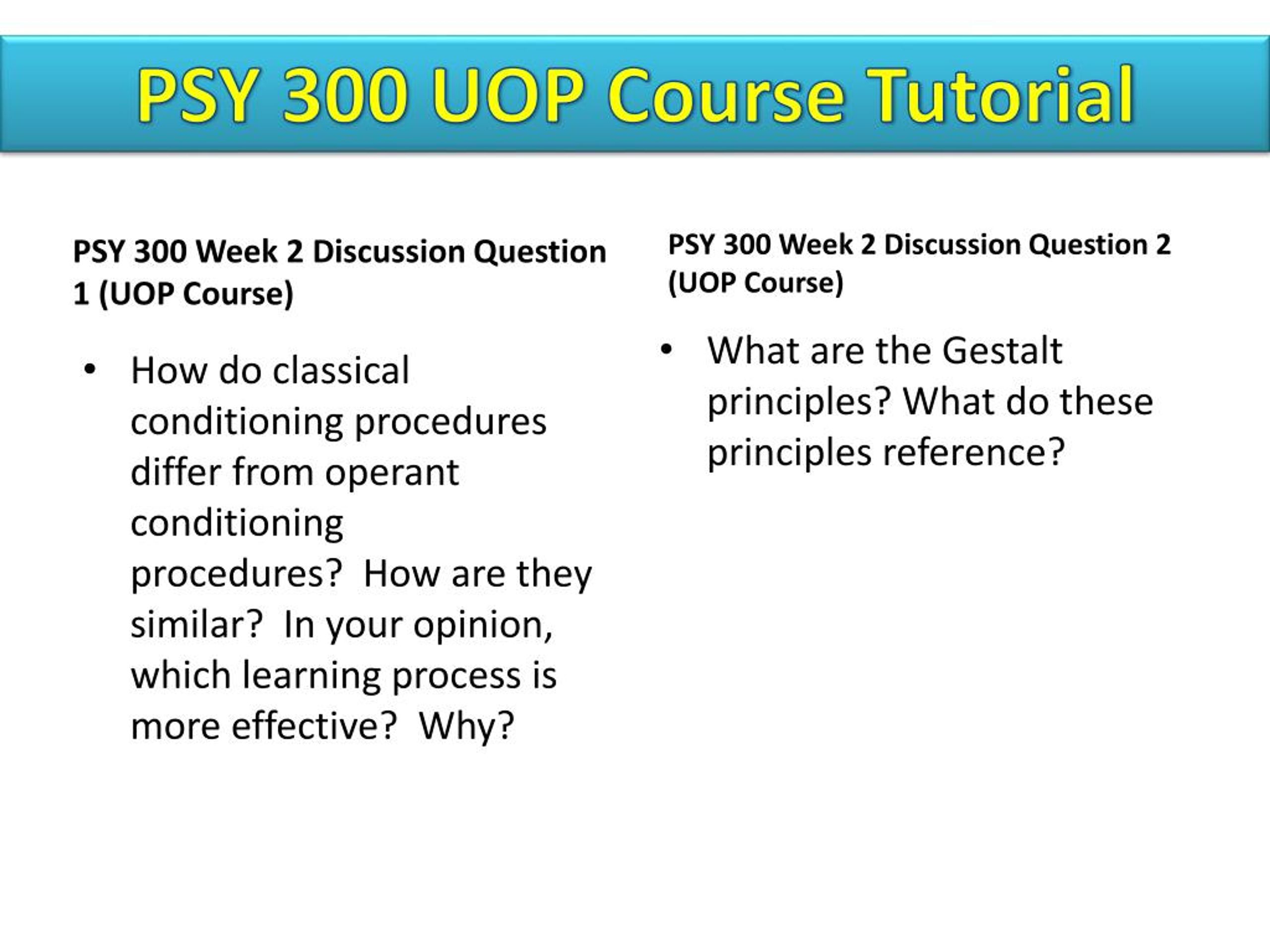 PSY 300 UOP Course Tutorial

PSY 300 Week 2 Discussion Question 1 (UOP Course)

• How do classical conditioning procedures differ from operant conditioning procedures? How are they similar? In your opinion, which learning process is more effective? Why?

PSY 300 Week 2 Discussion Question 2 (UOP Course)

• What are the Gestalt principles? What do these principles reference?